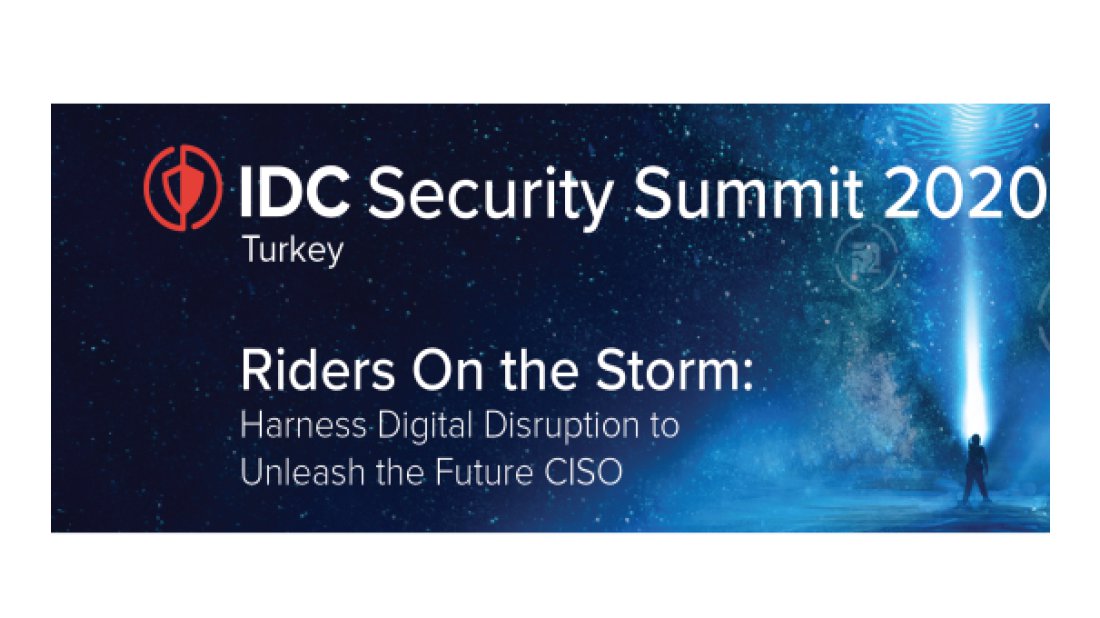 IDC Security Summit 2020
Turkey

Riders On the Storm:
Harness Digital Disruption to Unleash the Future CISO